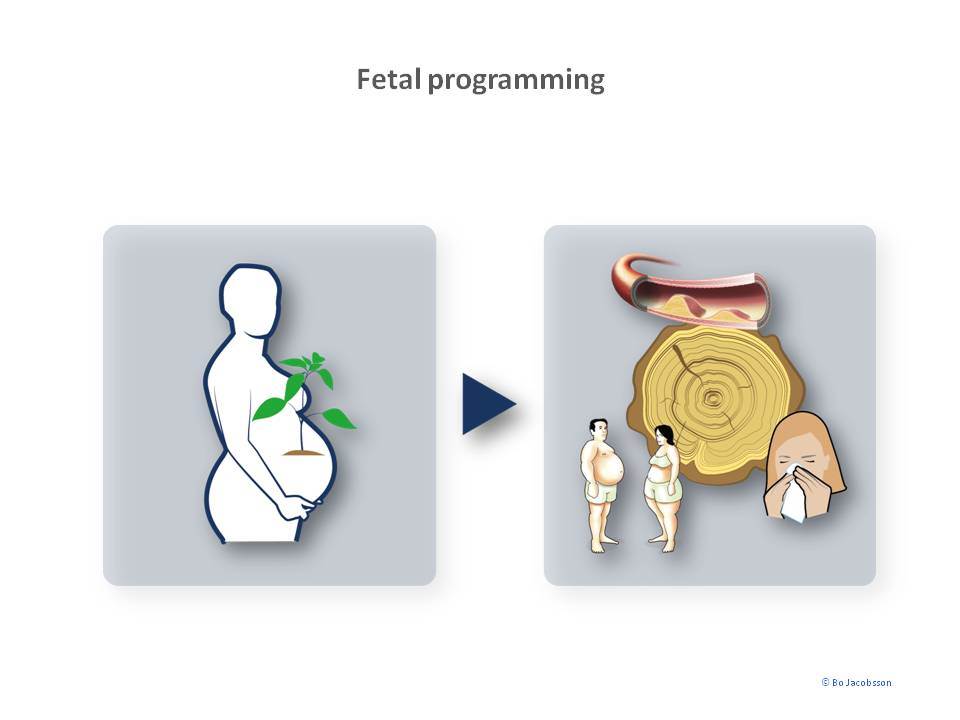 Fetal programming

© Bo Jacobsson